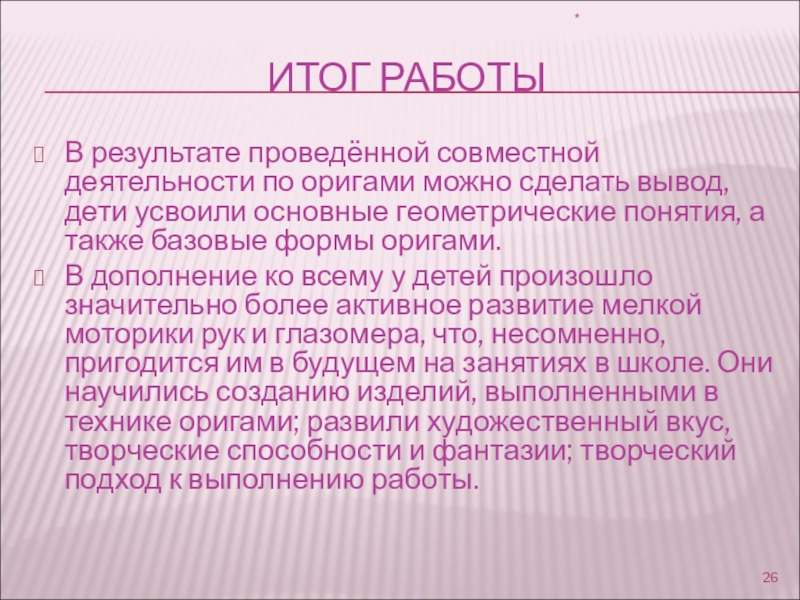 *

ИТОГ РАБОТЫ

В результате проведённой совместной деятельности по оригами можно сделать вывод, дети усвоили основные геометрические понятия, а также базовые формы оригами.

В дополнение ко всему у детей произошло значительно более активное развитие мелкой моторики рук и глазомера, что, несомненно, пригодится им в будущем на занятиях в школе. Они научились созданию изделий, выполненными в технике оригами; развили художественный вкус, творческие способности и фантазии; творческий подход к выполнению работы.

26